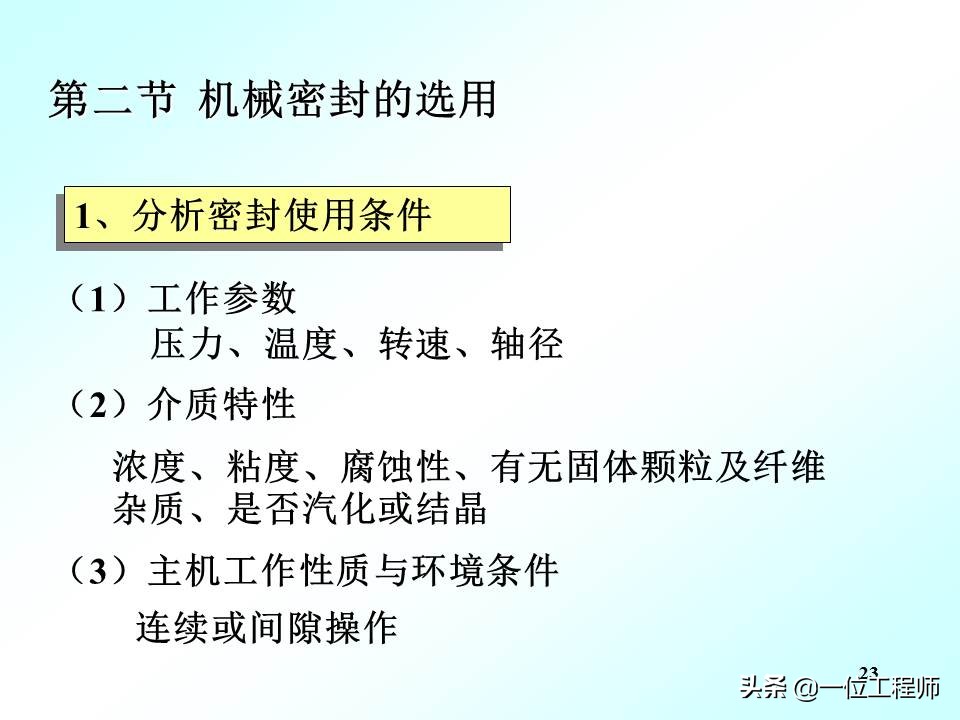 第二节 机械密封的选用

1、分析密封使用条件

（1）工作参数
压力、温度、转速、轴径

（2）介质特性

浓度、粘度、腐蚀性、有无固体颗粒及纤维杂质、是否汽化或结晶

（3）主机工作性质与环境条件

连续或间隙操作

23

头条 @一位工程师